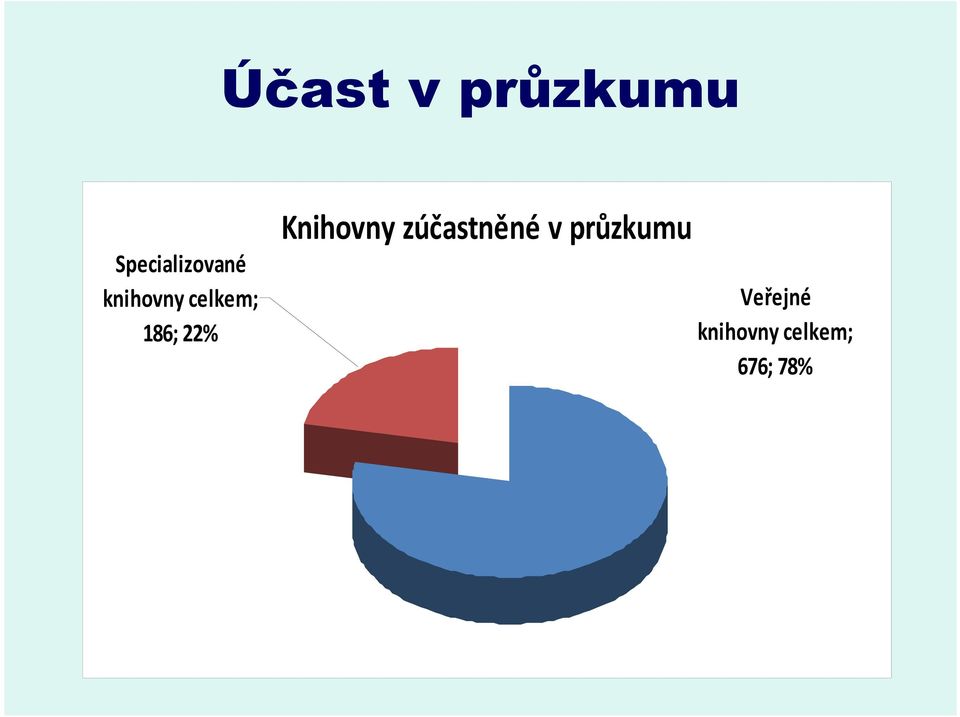 Účast v průzkumu

Knihovny zúčastněné v průzkumu

Specializované knihovny celkem; 186; 22%

Veřejné knihovny celkem; 676; 78%